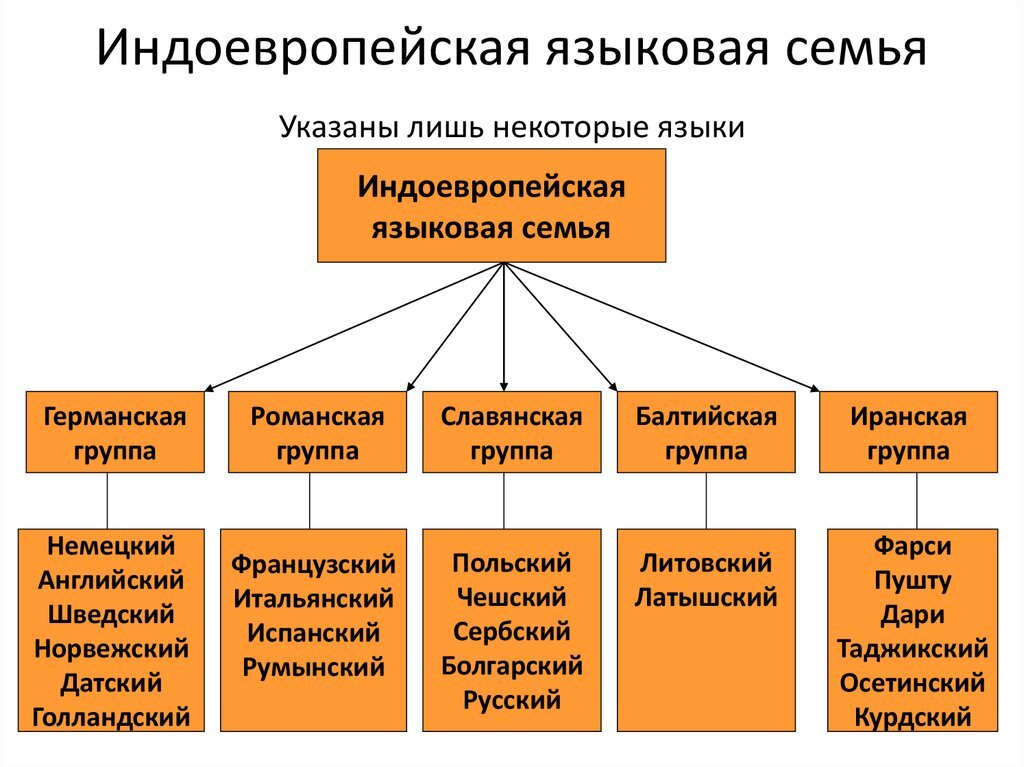 Индоевропейская языковая семья

Указаны лишь некоторые языки

Индоевропейская языковая семья

Германская группа

Романская группа

Славянская группа

Балтийская группа

Иранская группа

Немецкий
Английский
Шведский
Норвежский
Датский
Голландский

Французский
Итальянский
Испанский
Румынский

Польский
Чешский
Сербский
Болгарский
Русский

Литовский
Латышский

Фарси
Пушту
Дари
Таджикский
Осетинский
Курдский